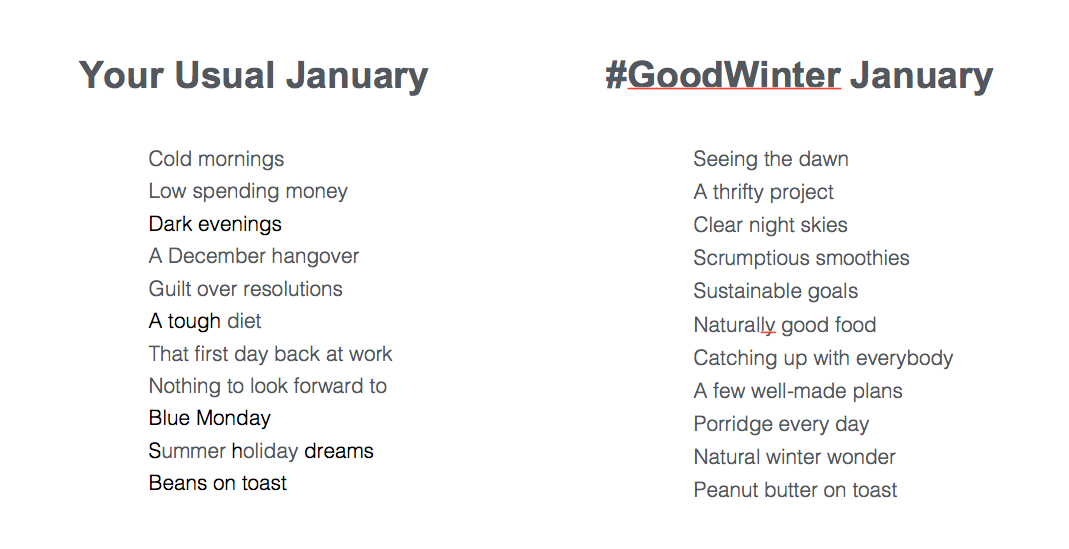 Your Usual January

Cold mornings
Low spending money
Dark evenings
A December hangover
Guilt over resolutions
A tough diet
That first day back at work
Nothing to look forward to
Blue Monday
Summer holiday dreams
Beans on toast

#GoodWinter January

Seeing the dawn
A thrifty project
Clear night skies
Scrumptious smoothies
Sustainable goals
Naturally good food
Catching up with everybody
A few well-made plans
Porridge every day
Natural winter wonder
Peanut butter on toast